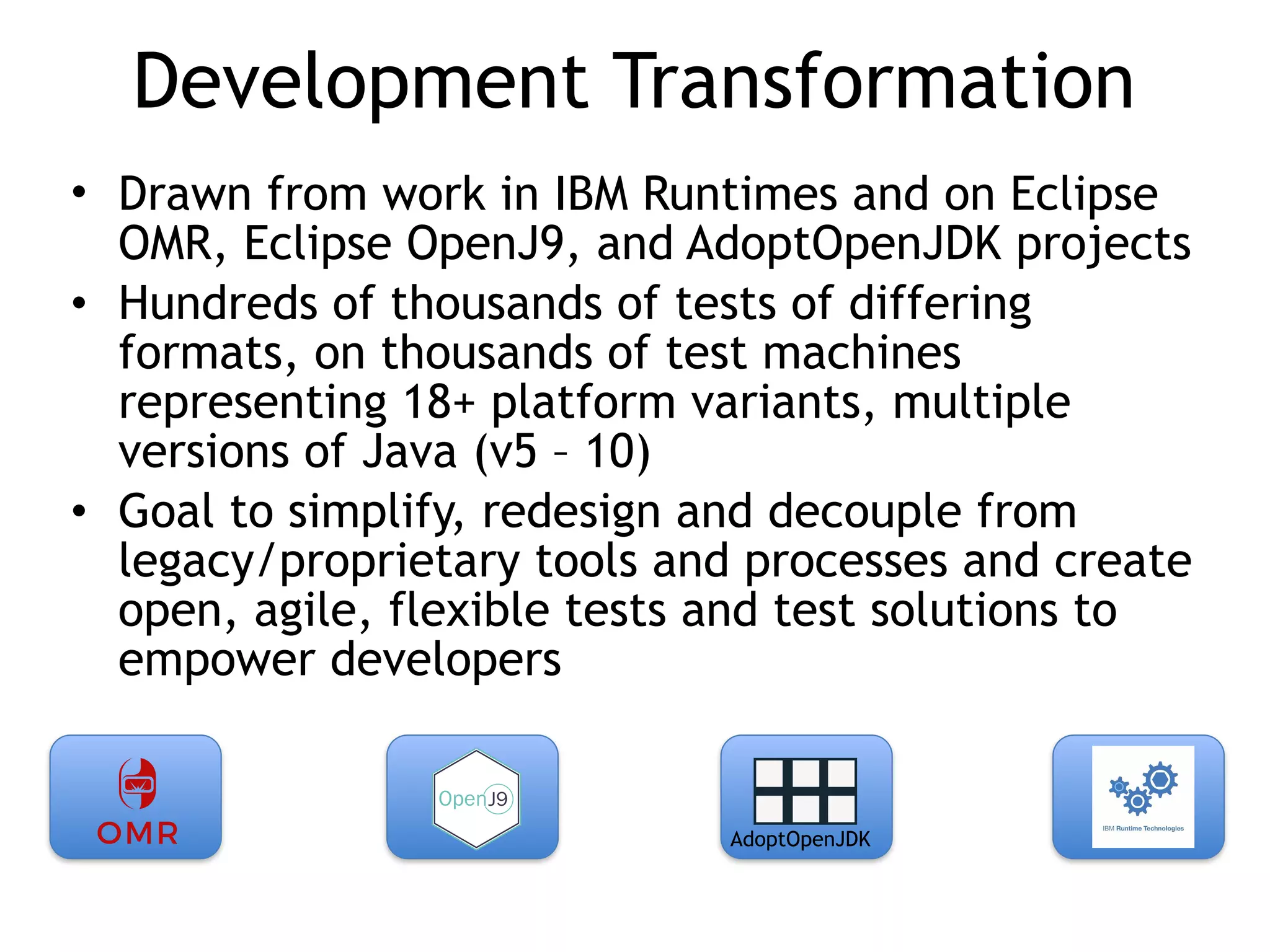 Development Transformation

• Drawn from work in IBM Runtimes and on Eclipse OMR, Eclipse OpenJ9, and AdoptOpenJDK projects
• Hundreds of thousands of tests of differing formats, on thousands of test machines representing 18+ platform variants, multiple versions of Java (v5 – 10)
• Goal to simplify, redesign and decouple from legacy/proprietary tools and processes and create open, agile, flexible tests and test solutions to empower developers

OMR

OpenJ9

AdoptOpenJDK

IBM Runtime Technologies